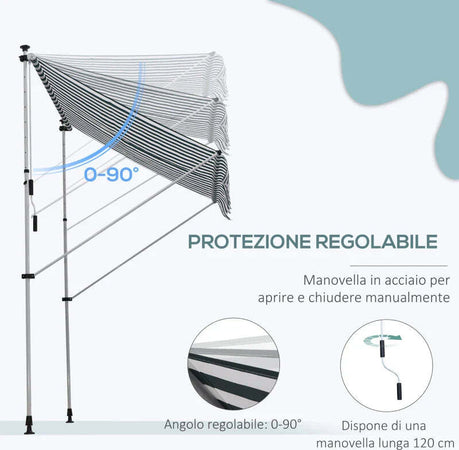 0-90°

PROTEZIONE REGOLABILE

Manovella in acciaio per aprire e chiudere manualmente

Angolo regolabile: 0-90°

Dispone di una manovella lunga 120 cm